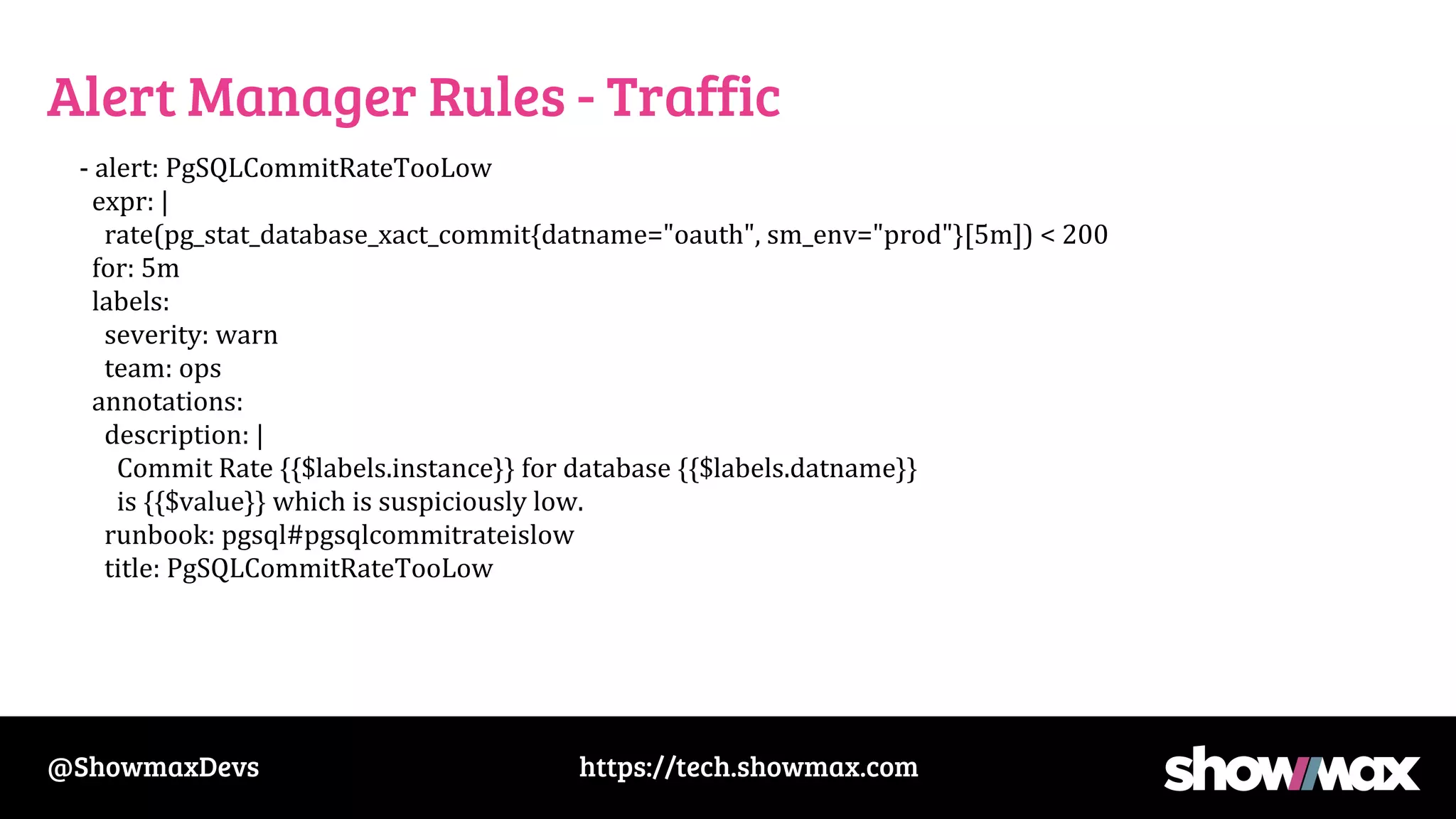 Alert Manager Rules - Traffic

- alert: PgSQLCommitRateTooLow
  expr: |
    rate(pg_stat_database_xact_commit{datname="oauth", sm_env="prod"}[5m]) < 200
  for: 5m
  labels:
    severity: warn
    team: ops
  annotations:
    description: |
      Commit Rate {{$labels.instance}} for database {{$labels.datname}}
      is {{$value}} which is suspiciously low.
    runbook: pgsql#pgsqlcommitrateislow
    title: PgSQLCommitRateTooLow

@ShowmaxDevs

https://tech.showmax.com

showmax